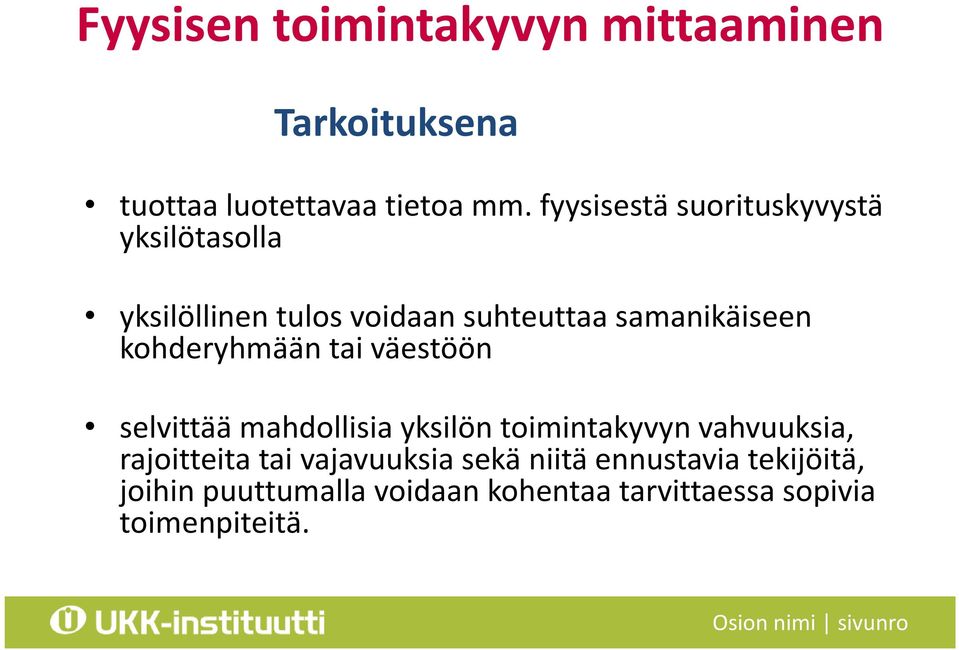 Fyysisen toimintakyvyn mittaaminen

Tarkoituksena

• tuottaa luotettavaa tietoa mm. fyysisestä suorituskyvystä yksilötasolla

• yksilöllinen tulos voidaan suhteuttaa samanikäiseen kohderyhmään tai väestöön

• selvittää mahdollisia yksilön toimintakyvyn vahvuuksia, rajoitteita tai vajavuuksia sekä niitä ennustavia tekijöitä, joihin puuttumalla voidaan kohentaa tarvittaessa sopivia toimenpiteitä.

UKK-instituutti

Osion nimi | sivunro